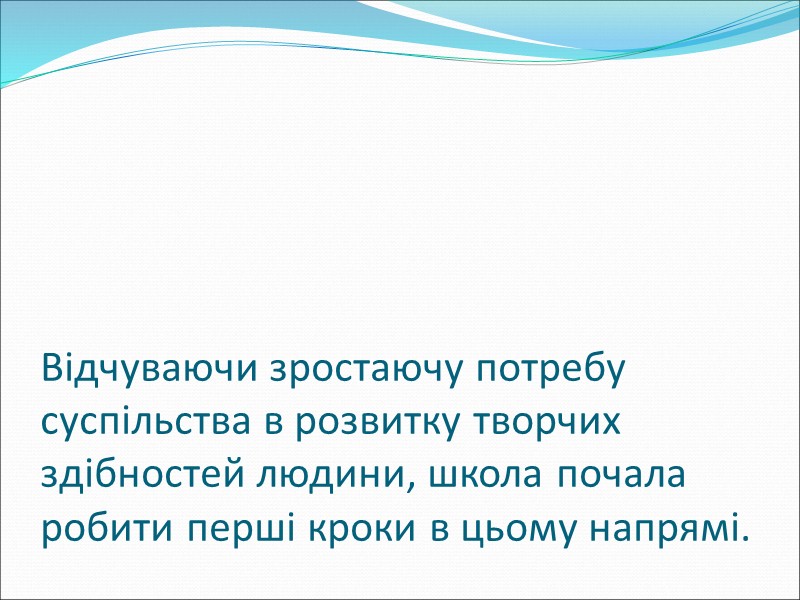 Відчуваючи зростаючу потребу суспільства в розвитку творчих здібностей людини, школа почала робити перші кроки в цьому напрямі.